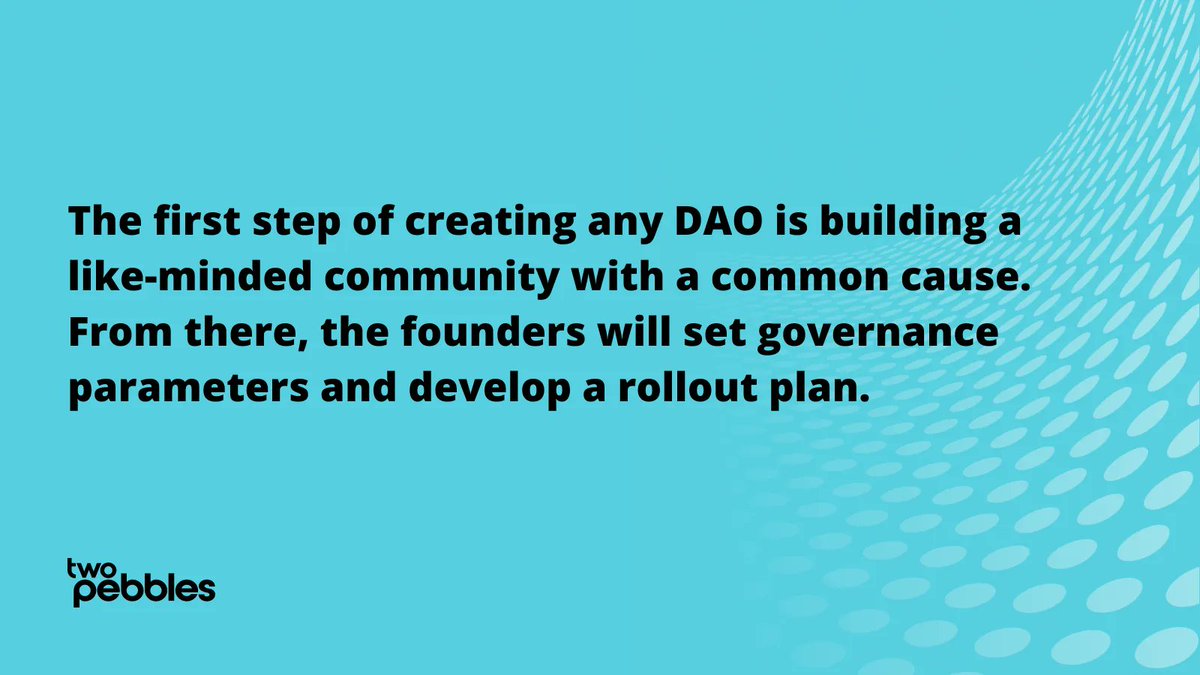 The first step of creating any DAO is building a like-minded community with a common cause. From there, the founders will set governance parameters and develop a rollout plan.

two
pebbles